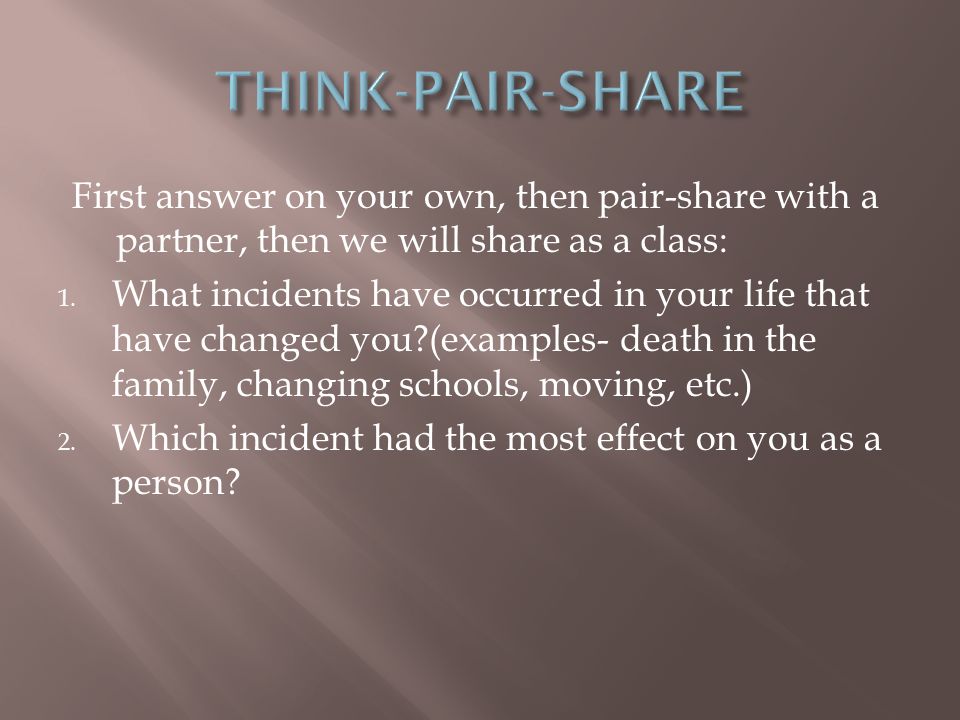 THINK-PAIR-SHARE

First answer on your own, then pair-share with a partner, then we will share as a class:

1. What incidents have occurred in your life that have changed you?(examples- death in the family, changing schools, moving, etc.)
2. Which incident had the most effect on you as a person?